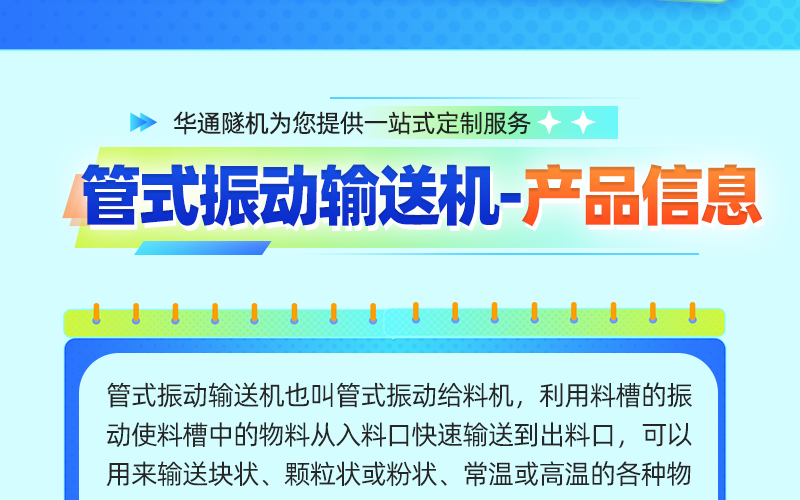 华通隧机为您提供一站式定制服务

管式振动输送机-产品信息

管式振动输送机也叫管式振动给料机，利用料槽的振动使料槽中的物料从入料口快速输送到出料口，可以用来输送块状、颗粒状或粉状、常温或高温的各种物